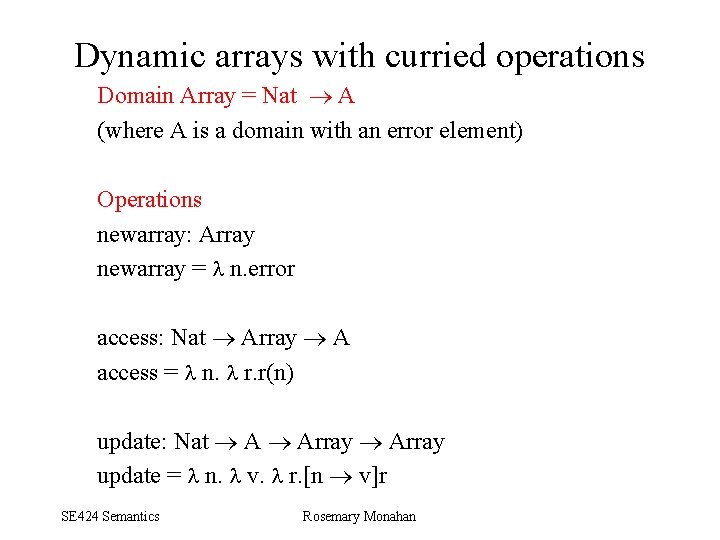 Dynamic arrays with curried operations

Domain Array = Nat $\rightarrow$ A

(where A is a domain with an error element)

Operations

newarray: Array

newarray = $\lambda$ n.error

access: Nat $\rightarrow$ Array $\rightarrow$ A

access = $\lambda$ n. $\lambda$ r.r(n)

update: Nat $\rightarrow$ A $\rightarrow$ Array $\rightarrow$ Array

update = $\lambda$ n. $\lambda$ v. $\lambda$ r.[n $\rightarrow$ v]r

SE424 Semantics

Rosemary Monahan